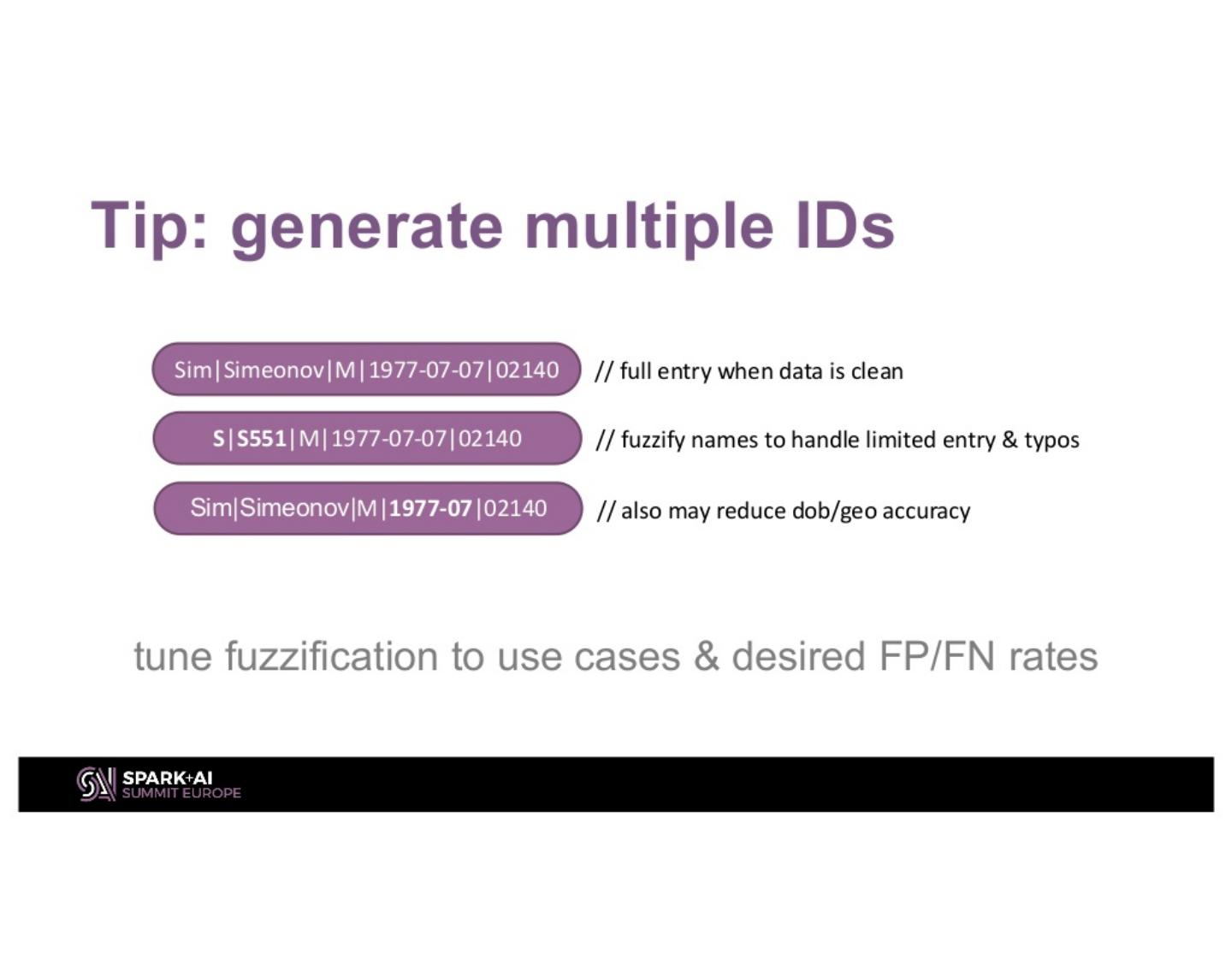 Tip: generate multiple IDs

Sim|Simeonov|M|1977-07-07|02140 // full entry when data is clean

S|S551|M|1977-07-07|02140 // fuzzify names to handle limited entry & typos

Sim|Simeonov|M|1977-07|02140 // also may reduce dob/geo accuracy

tune fuzzification to use cases & desired FP/FN rates

SPARK+AI SUMMIT EUROPE